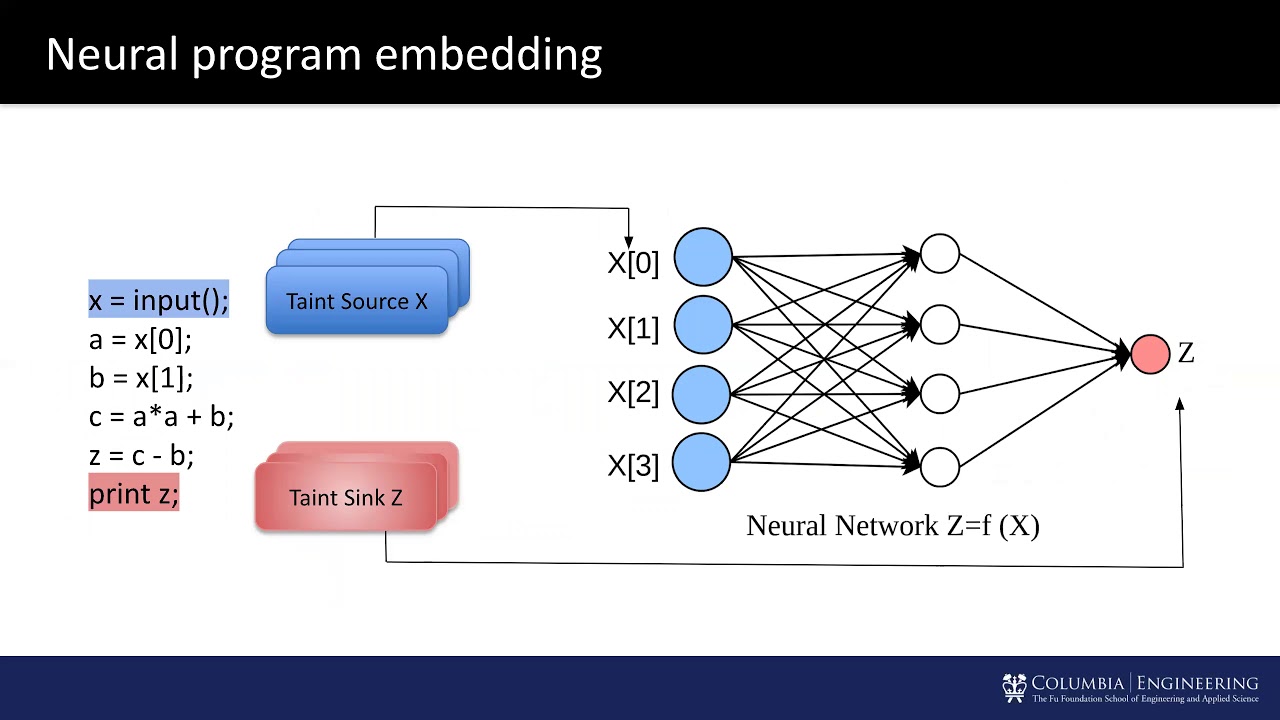 Neural program embedding

x = input();
a = x[0];
b = x[1];
c = a*a + b;
z = c - b;
print z;

Taint Source X

Taint Sink Z

X[0]
X[1]
X[2]
X[3]

Z

Neural Network Z=f (X)

COLUMBIA | ENGINEERING
The Fu Foundation School of Engineering and Applied Science